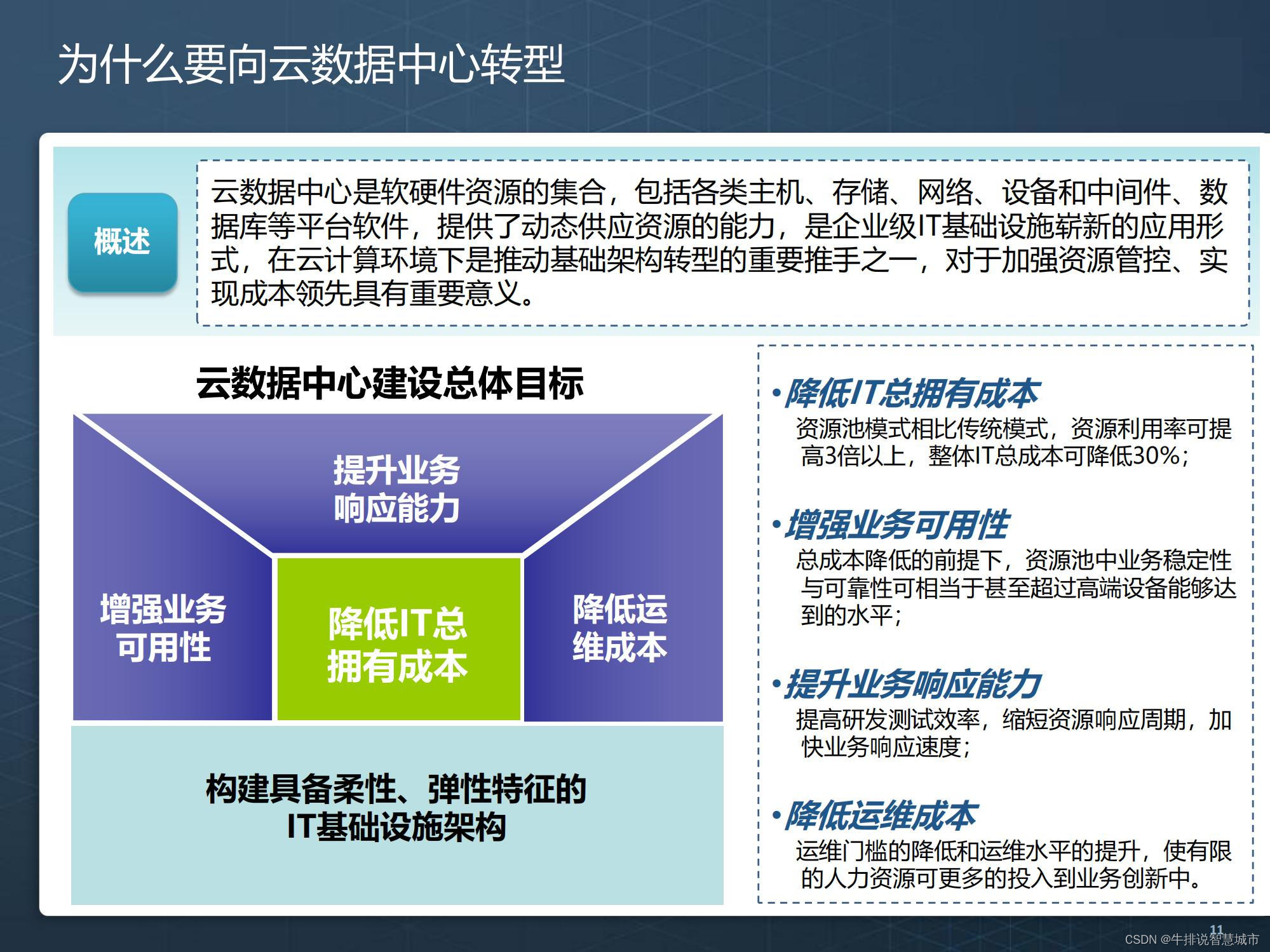 为什么要向云数据中心转型

概述

云数据中心是软硬件资源的集合，包括各类主机、存储、网络、设备和中间件、数据库等平台软件，提供了动态供应资源的能力，是企业级IT基础设施崭新的应用形式，在云计算环境下是推动基础架构转型的重要推手之一，对于加强资源管控、实现成本领先具有重要意义。

云数据中心建设总体目标

提升业务响应能力

增强业务可用性

降低IT总拥有成本

降低运维成本

构建具备柔性、弹性特征的IT基础设施架构

•降低IT总拥有成本
资源池模式相比传统模式，资源利用率可提高3倍以上，整体IT总成本可降低30%；

•增强业务可用性
总成本降低的前提下，资源池中业务稳定性与可靠性可相当于甚至超过高端设备能够达到的水平；

•提升业务响应能力
提高研发测试效率，缩短资源响应周期，加快业务响应速度；

•降低运维成本
运维门槛的降低和运维水平的提升，使有限的人力资源可更多的投入到业务创新中。

11

CSDN @牛排说智慧城市